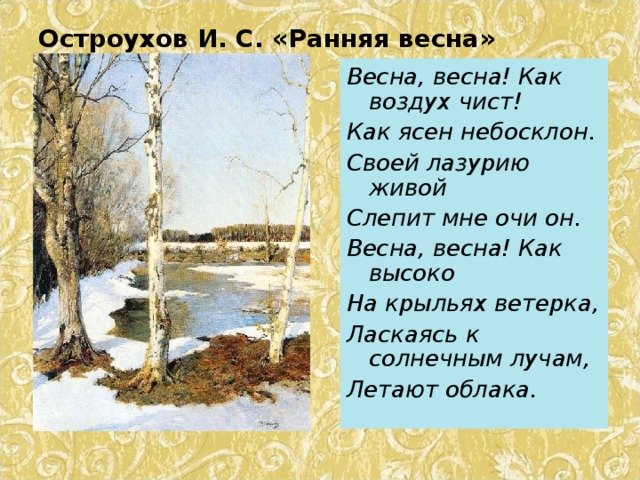 Остроухов И. С. «Ранняя весна»

Весна, весна! Как воздух чист!
Как ясен небосклон.
Своей лазурию живой
Слепит мне очи он.
Весна, весна! Как высоко
На крыльях ветерка,
Ласкаясь к солнечным лучам,
Летают облака.